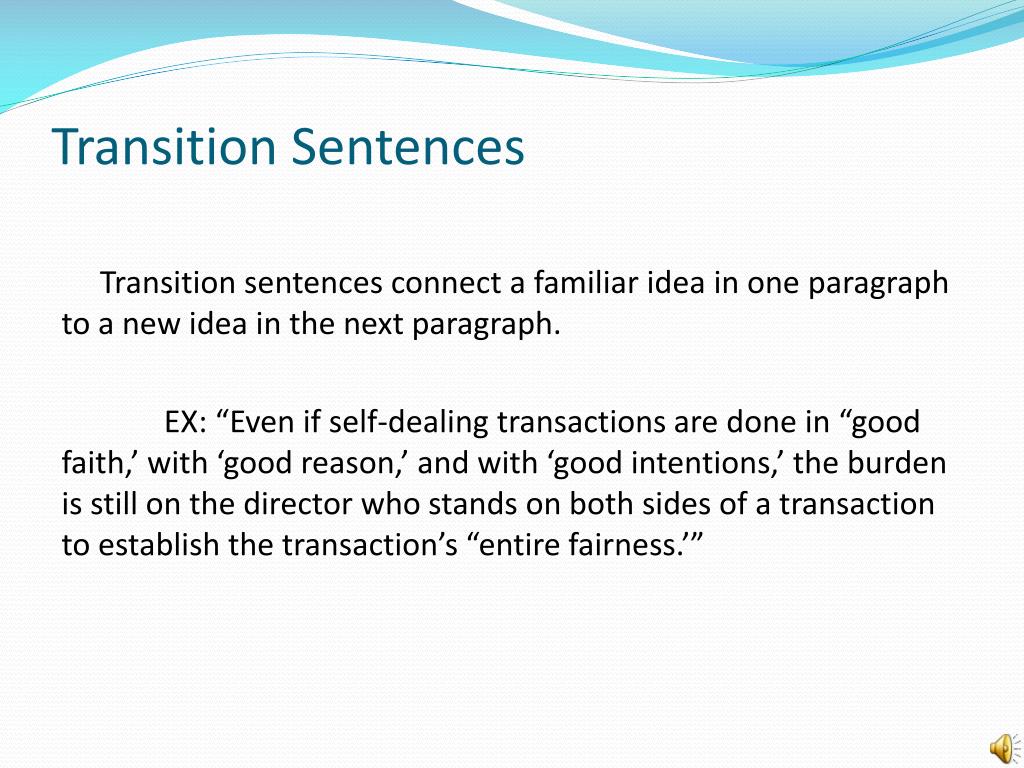 Transition Sentences

Transition sentences connect a familiar idea in one paragraph to a new idea in the next paragraph.

EX: “Even if self-dealing transactions are done in “good faith,’ with ‘good reason,’ and with ‘good intentions,’ the burden is still on the director who stands on both sides of a transaction to establish the transaction’s “entire fairness.’”